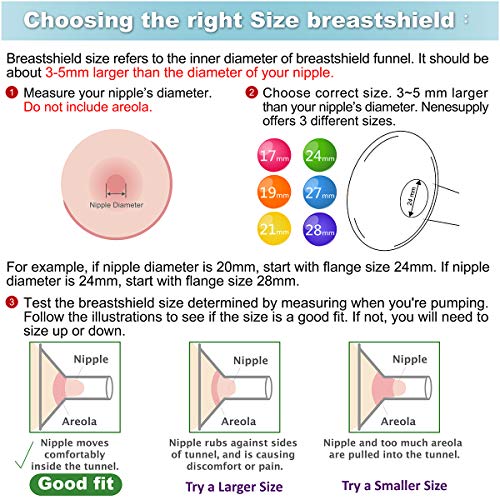 Choosing the right Size breastshield :

Breastshield size refers to the inner diameter of breastshield funnel. It should be about 3-5mm larger than the diameter of your nipple.

1 Measure your nipple's diameter. Do not include areola.

Nipple Diameter

2 Choose correct size. 3~5 mm larger than your nipple's diameter. Nenesupply offers 3 different sizes.

17mm 24mm
19mm 27mm
21mm 28mm

24 mm

For example, if nipple diameter is 20mm, start with flange size 24mm. If nipple diameter is 24mm, start with flange size 28mm.

3 Test the breastshield size determined by measuring when you're pumping. Follow the illustrations to see if the size is a good fit. If not, you will need to size up or down.

Nipple
Areola
Nipple moves comfortably inside the tunnel.
Good fit

Nipple
Areola
Nipple rubs against sides of tunnel, and is causing discomfort or pain.
Try a Larger Size

Nipple
Areola
Nipple and too much areola are pulled into the tunnel.
Try a Smaller Size